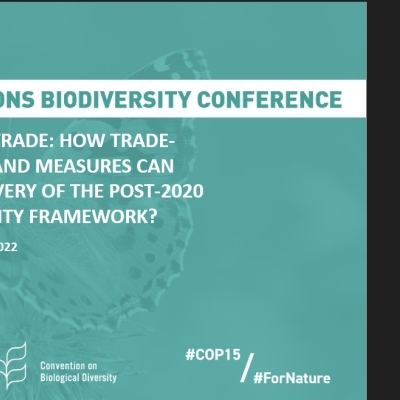 ONS BIODIVERSITY CONFERENCE

TRADE: HOW TRADE-
AND MEASURES CAN
VERY OF THE POST-2020
ITY FRAMEWORK?

022

Convention on Biological Diversity

#COP15 / #ForNature